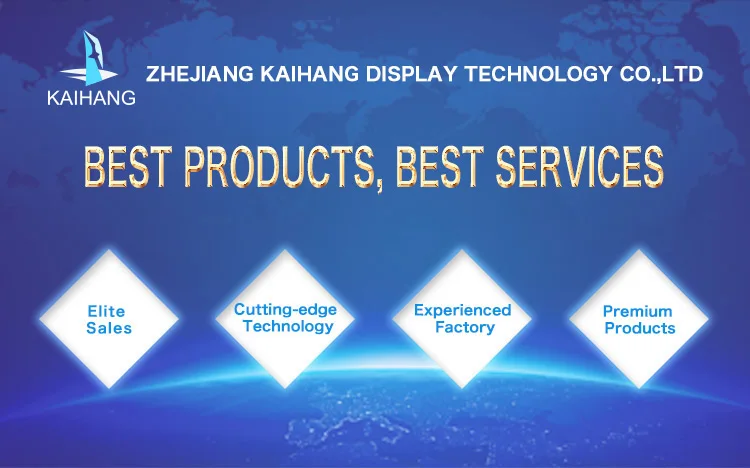 KAIHANG

ZHEJIANG KAIHANG DISPLAY TECHNOLOGY CO.,LTD

BEST PRODUCTS, BEST SERVICES

Elite Sales

Cutting-edge Technology

Experienced Factory

Premium Products